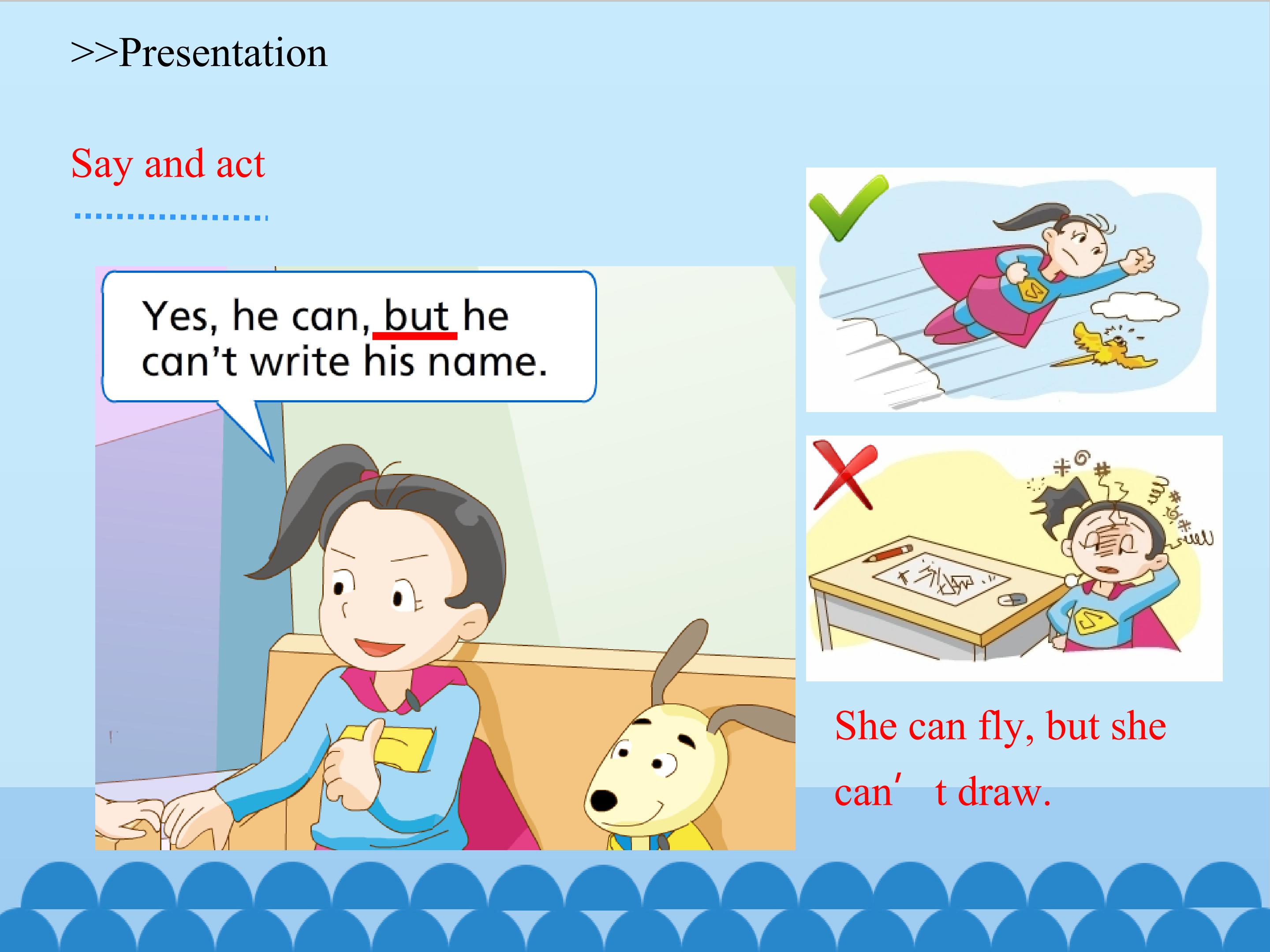 >>Presentation

Say and act

Yes, he can, but he can't write his name.

She can fly, but she can′ t draw.